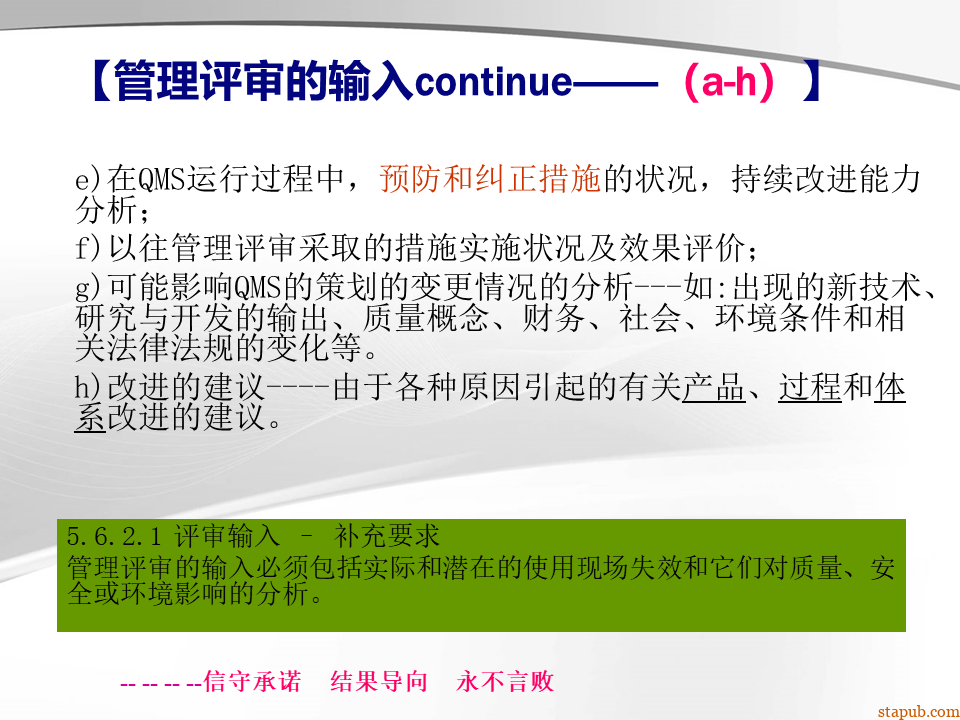 【管理评审的输入continue——（a-h）】

e)在QMS运行过程中，预防和纠正措施的状况，持续改进能力分析；

f)以往管理评审采取的措施实施状况及效果评价；

g)可能影响QMS的策划的变更情况的分析---如:出现的新技术、研究与开发的输出、质量概念、财务、社会、环境条件和相关法律法规的变化等。

h)改进的建议----由于各种原因引起的有关产品、过程和体系改进的建议。

5.6.2.1 评审输入 – 补充要求
管理评审的输入必须包括实际和潜在的使用现场失效和它们对质量、安全或环境影响的分析。

-- -- -- --信守承诺　结果导向　永不言败

stapub.com